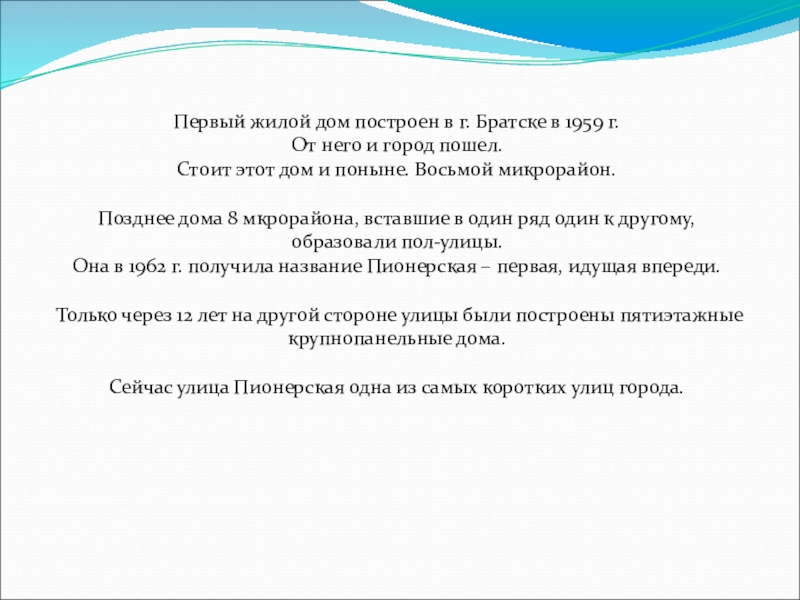 Первый жилой дом построен в г. Братске в 1959 г.
От него и город пошел.
Стоит этот дом и поныне. Восьмой микрорайон.

Позднее дома 8 мкрорайона, вставшие в один ряд один к другому, образовали пол-улицы.
Она в 1962 г. получила название Пионерская – первая, идущая впереди.

Только через 12 лет на другой стороне улицы были построены пятиэтажные крупнопанельные дома.

Сейчас улица Пионерская одна из самых коротких улиц города.